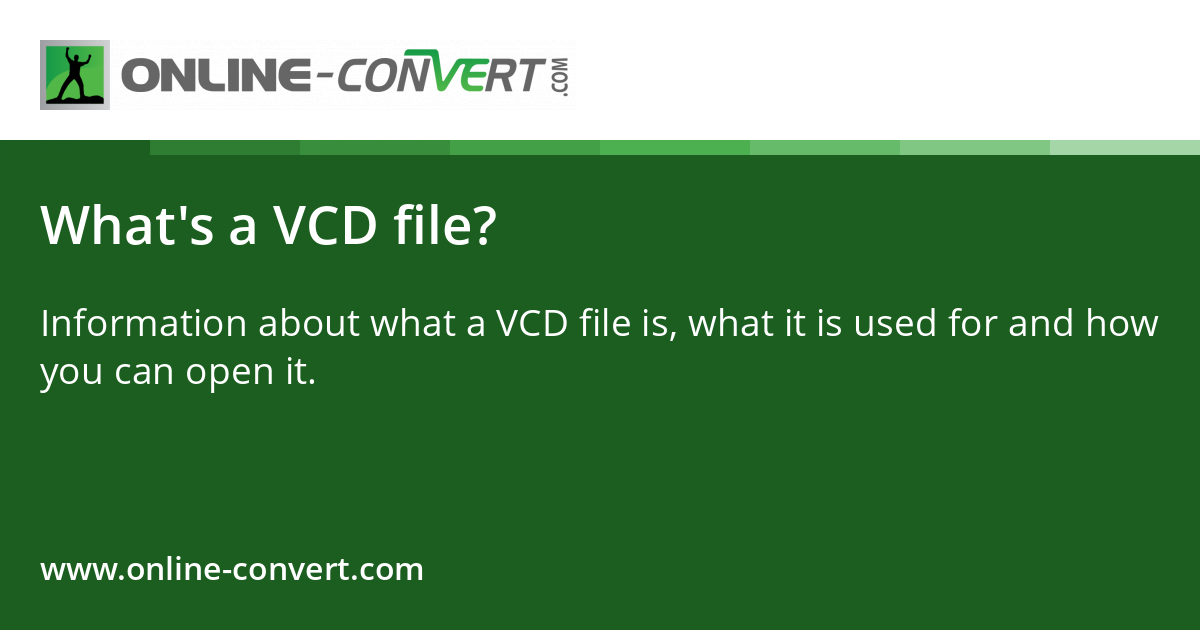 ONLINE-CONVERT.COM

What's a VCD file?

Information about what a VCD file is, what it is used for and how you can open it.

www.online-convert.com